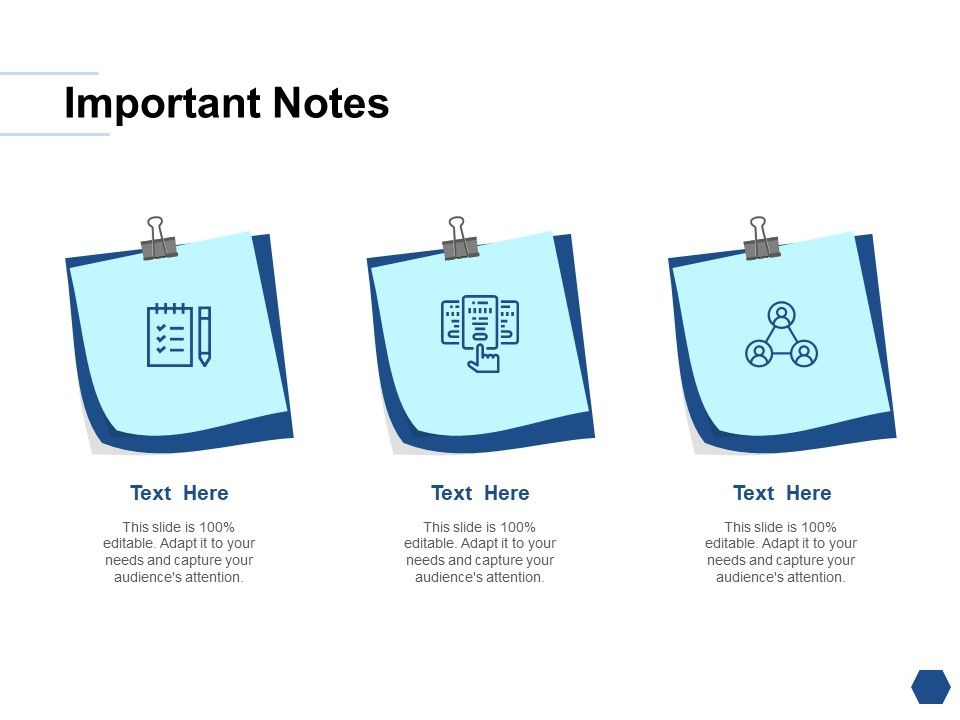 Important Notes

Text Here

This slide is 100% editable. Adapt it to your needs and capture your audience's attention.

Text Here

This slide is 100% editable. Adapt it to your needs and capture your audience's attention.

Text Here

This slide is 100% editable. Adapt it to your needs and capture your audience's attention.